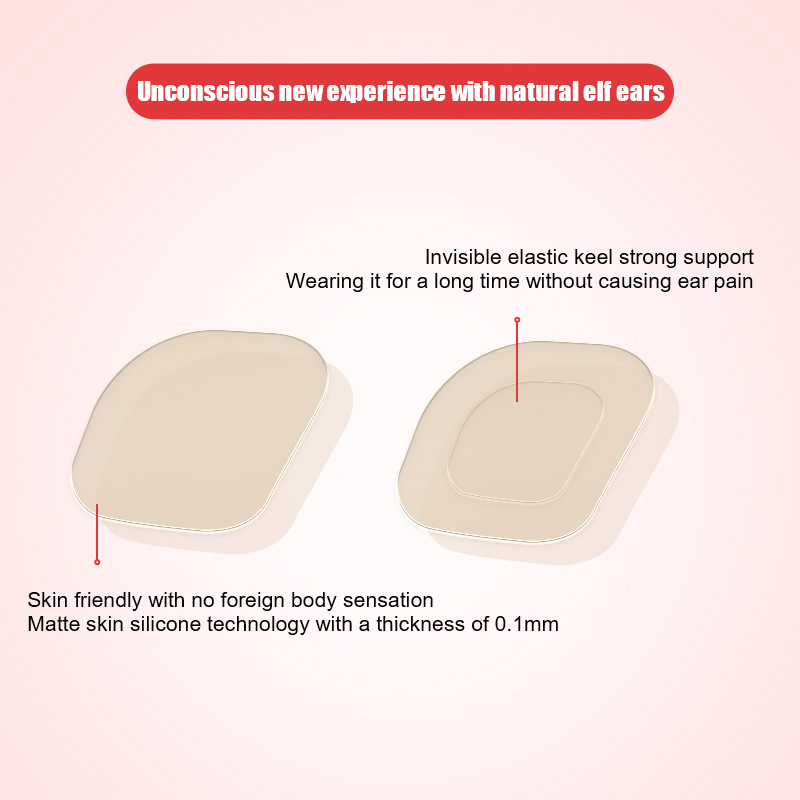 Unconscious new experience with natural elf ears

Invisible elastic keel strong support
Wearing it for a long time without causing ear pain

Skin friendly with no foreign body sensation
Matte skin silicone technology with a thickness of 0.1mm